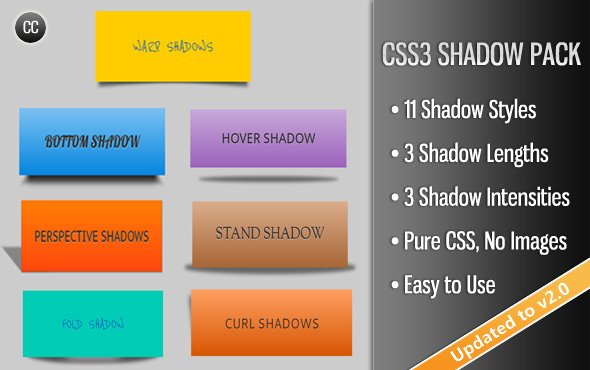 CC

WARP SHADOWS

BOTTOM SHADOW

HOVER SHADOW

PERSPECTIVE SHADOWS

STAND SHADOW

FOLD SHADOW

CURL SHADOWS

CSS3 SHADOW PACK

• 11 Shadow Styles

• 3 Shadow Lengths

• 3 Shadow Intensities

• Pure CSS, No Images

• Easy to Use

Updated to v2.0